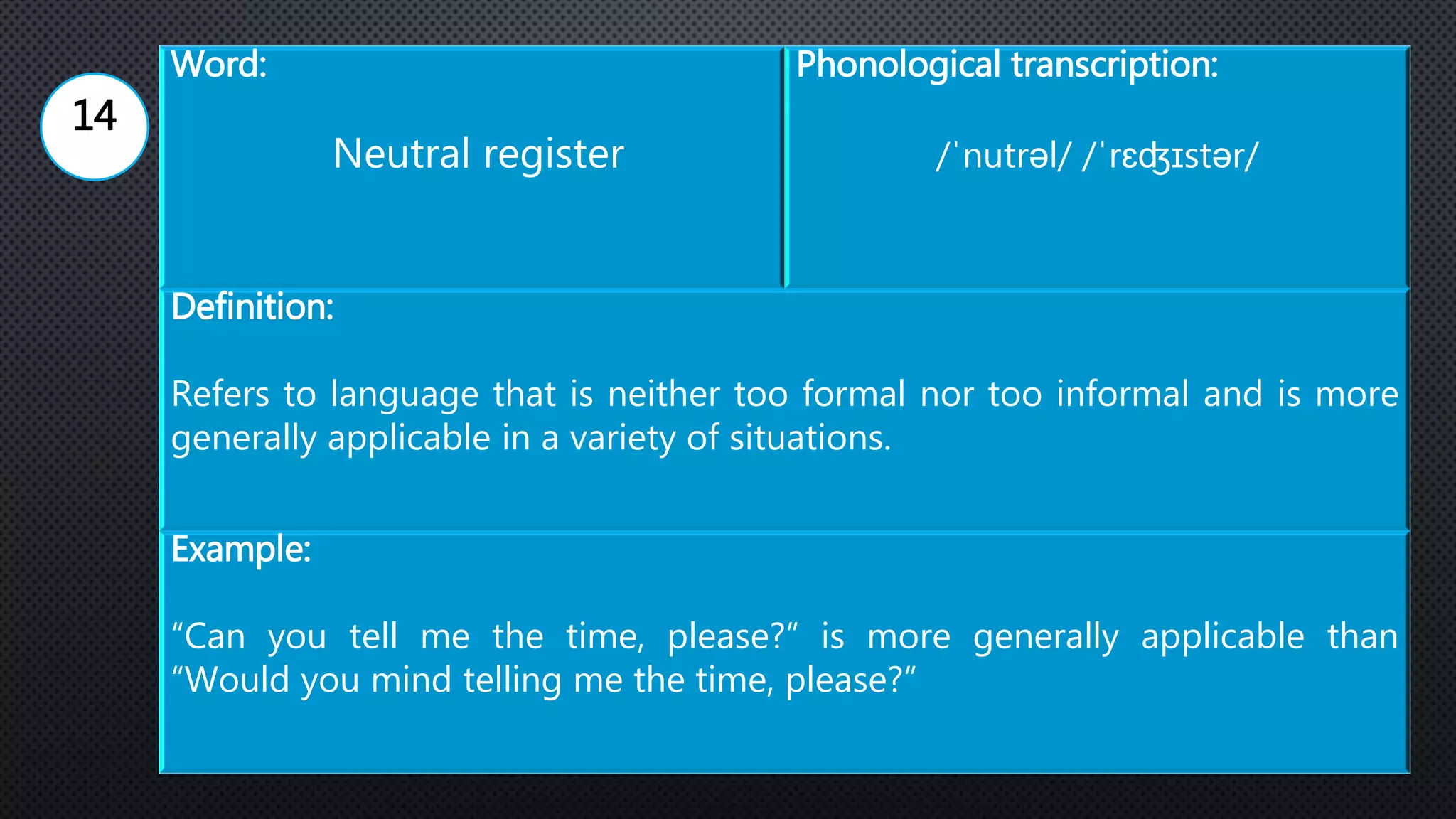 14

Word:

Neutral register

Phonological transcription:

/ˈnutrəl/ /ˈrɛʤɪstər/

Definition:

Refers to language that is neither too formal nor too informal and is more generally applicable in a variety of situations.

Example:

“Can you tell me the time, please?” is more generally applicable than “Would you mind telling me the time, please?”